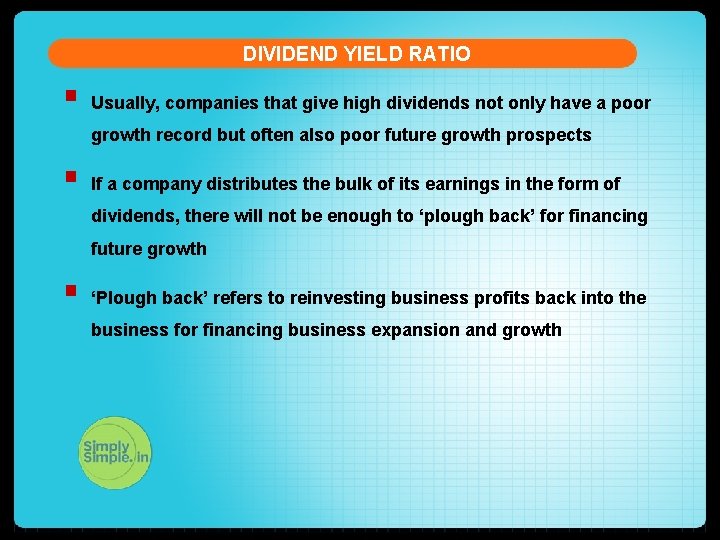 DIVIDEND YIELD RATIO

Usually, companies that give high dividends not only have a poor growth record but often also poor future growth prospects

If a company distributes the bulk of its earnings in the form of dividends, there will not be enough to ‘plough back’ for financing future growth

‘Plough back’ refers to reinvesting business profits back into the business for financing business expansion and growth

Simply Simple.in